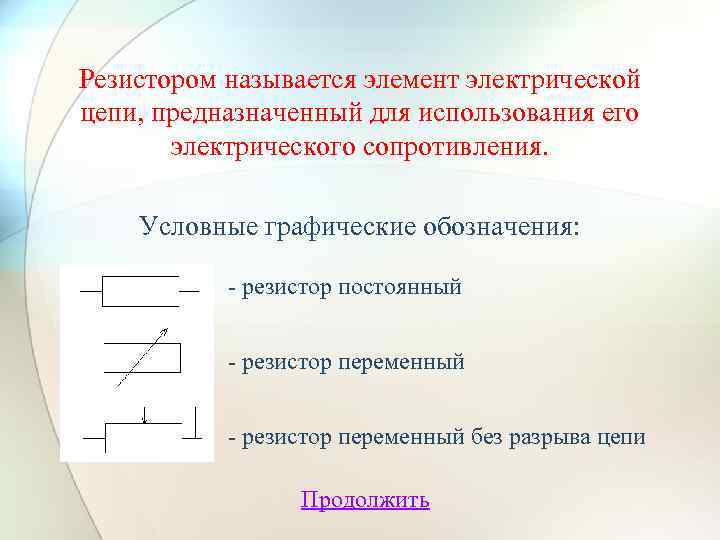 Резистором называется элемент электрической цепи, предназначенный для использования его электрического сопротивления.

Условные графические обозначения:

- резистор постоянный

- резистор переменный

- резистор переменный без разрыва цепи

Продолжить